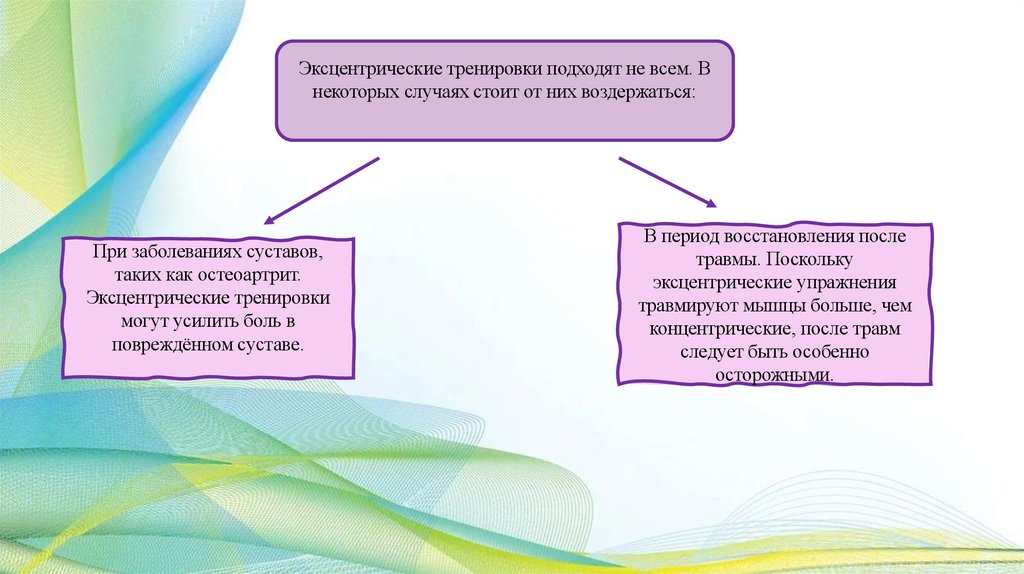 Эксцентрические тренировки подходят не всем. В некоторых случаях стоит от них воздержаться:

При заболеваниях суставов, таких как остеоартрит. Эксцентрические тренировки могут усилить боль в повреждённом суставе.

В период восстановления после травмы. Поскольку эксцентрические упражнения травмируют мышцы больше, чем концентрические, после травм следует быть особенно осторожными.